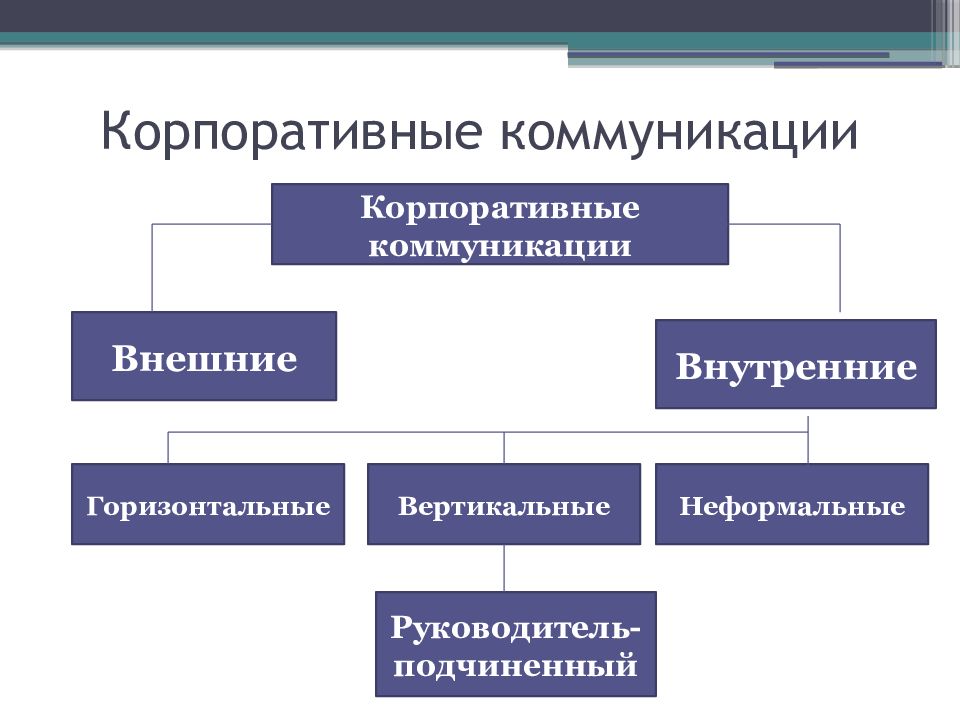 Корпоративные коммуникации

Корпоративные коммуникации

Внешние

Внутренние

Горизонтальные

Вертикальные

Неформальные

Руководитель-подчиненный